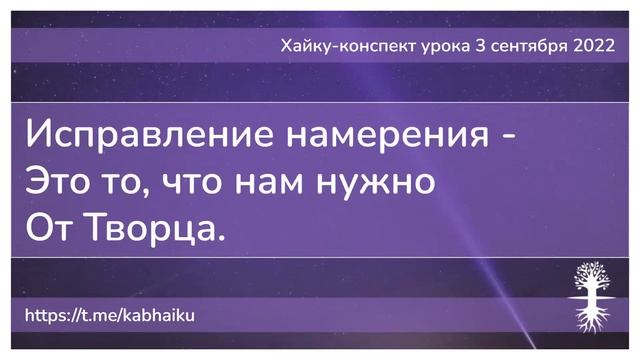 Хайку-конспект урока 3 сентября 2022

Исправление намерения -
Это то, что нам нужно
От Творца.

https://t.me/kabhaiku